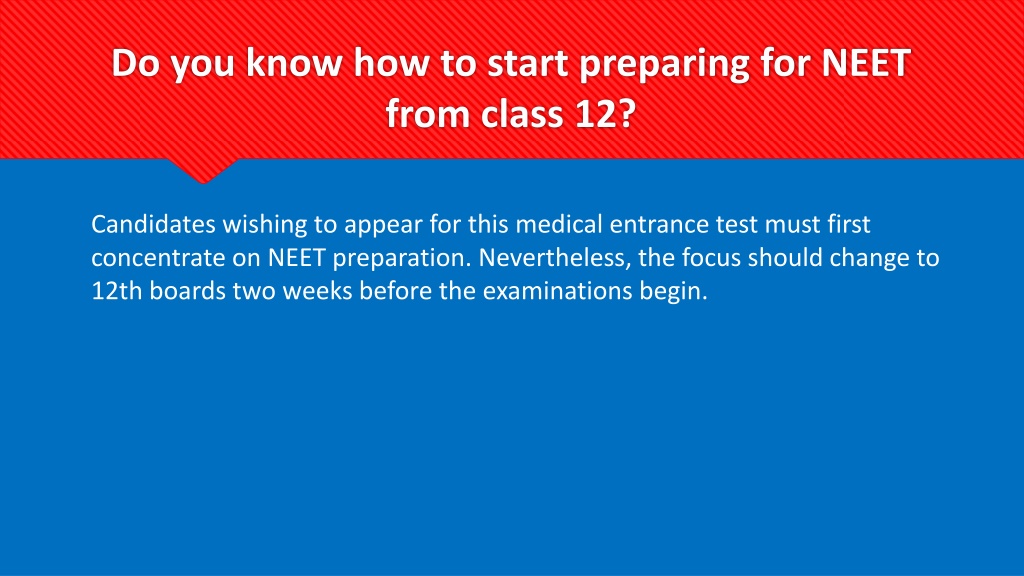 Do you know how to start preparing for NEET from class 12?

Candidates wishing to appear for this medical entrance test must first concentrate on NEET preparation. Nevertheless, the focus should change to 12th boards two weeks before the examinations begin.